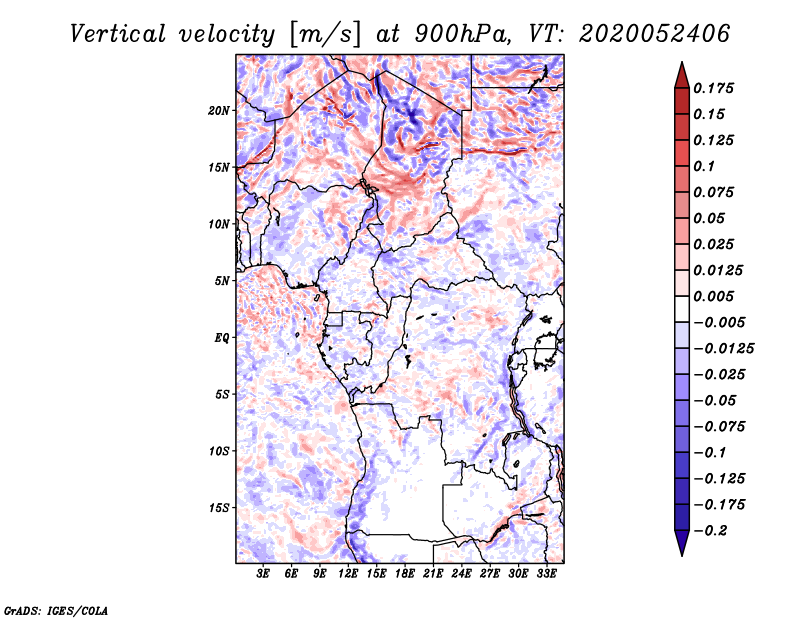 Vertical velocity [m/s] at 900hPa, VT: 2020052406

20N
15N
10N
5N
EQ
5S
10S
15S

3E 6E 9E 12E 15E 18E 21E 24E 27E 30E 33E

0.175
0.15
0.125
0.1
0.075
0.05
0.025
0.0125
0.005
−0.005
−0.0125
−0.025
−0.05
−0.075
−0.1
−0.125
−0.175
−0.2

GrADS: IGES/COLA